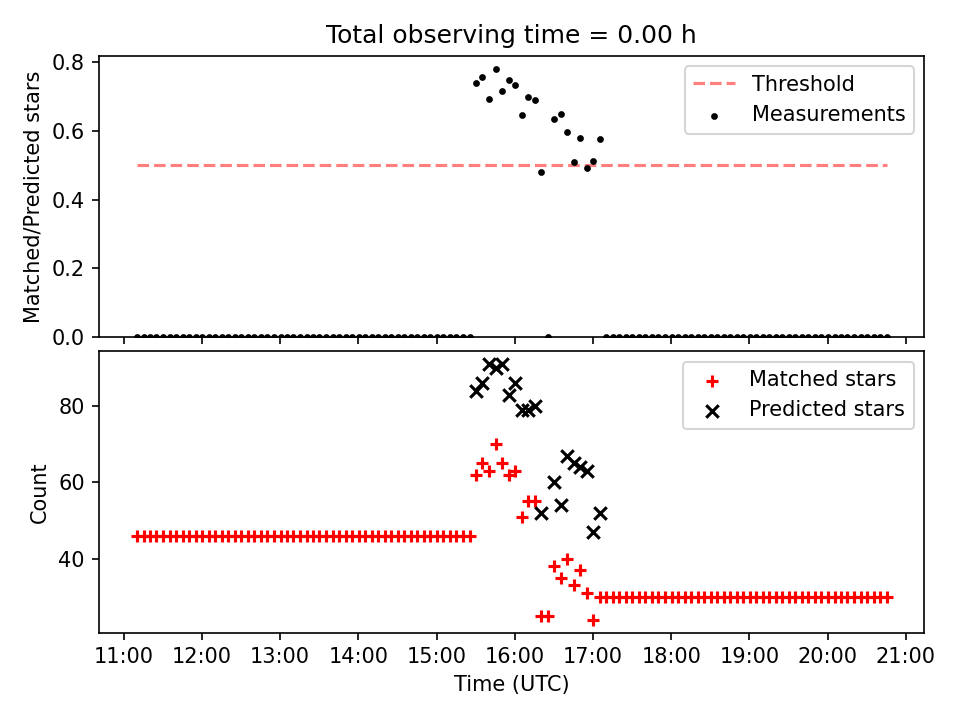 Total observing time = 0.00 h

Matched/Predicted stars
0.8
0.6
0.4
0.2
0.0

Threshold
Measurements

Count
80
60
40

Matched stars
Predicted stars

11:00 12:00 13:00 14:00 15:00 16:00 17:00 18:00 19:00 20:00 21:00
Time (UTC)